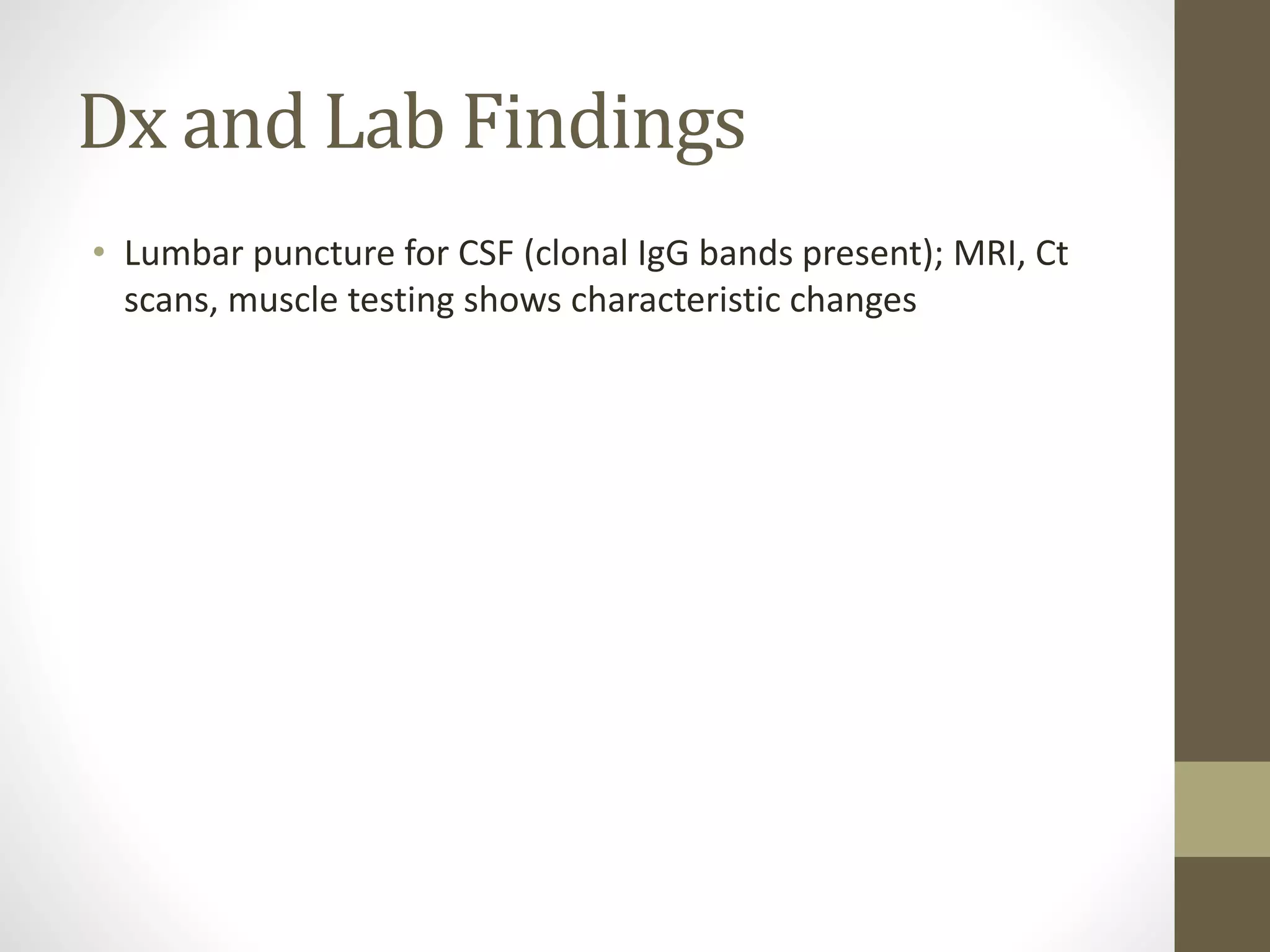 Dx and Lab Findings

• Lumbar puncture for CSF (clonal IgG bands present); MRI, Ct scans, muscle testing shows characteristic changes